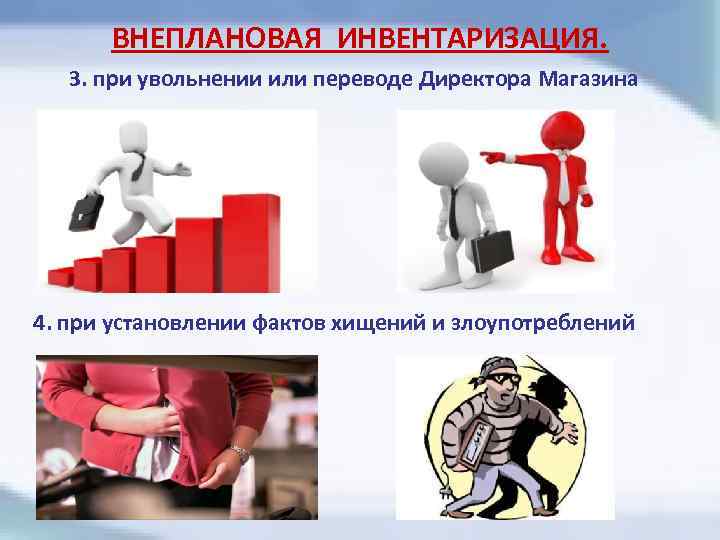 ВНЕПЛАНОВАЯ ИНВЕНТАРИЗАЦИЯ.

3. при увольнении или переводе Директора Магазина

4. при установлении фактов хищений и злоупотреблений